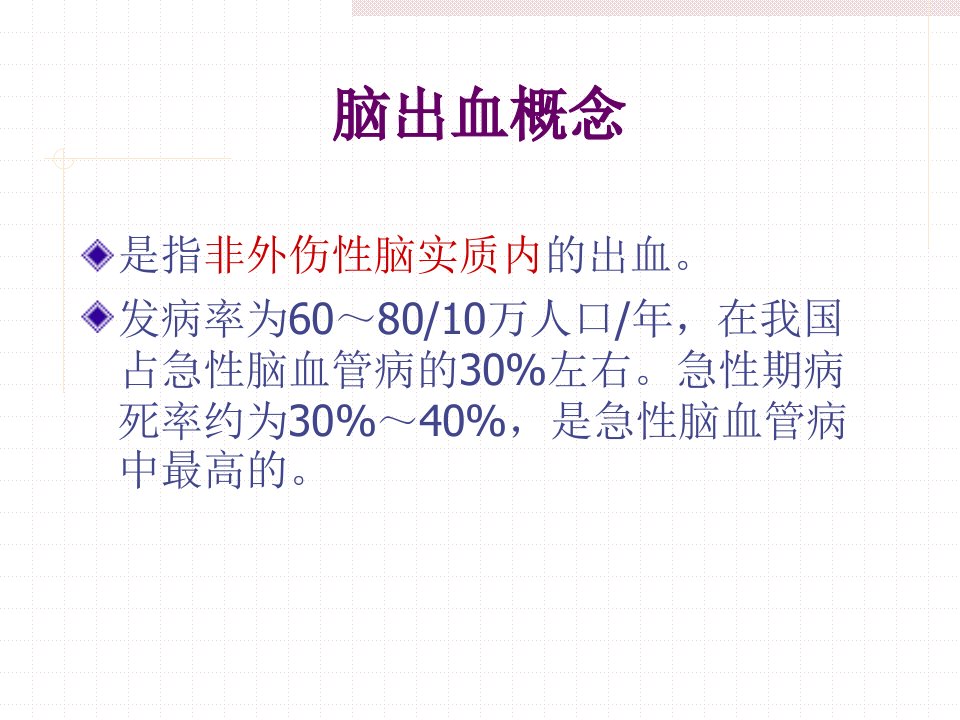 脑出血概念

是指非外伤性脑实质内的出血。

发病率为60～80/10万人口/年，在我国占急性脑血管病的30%左右。急性期病死率约为30%～40%，是急性脑血管病中最高的。